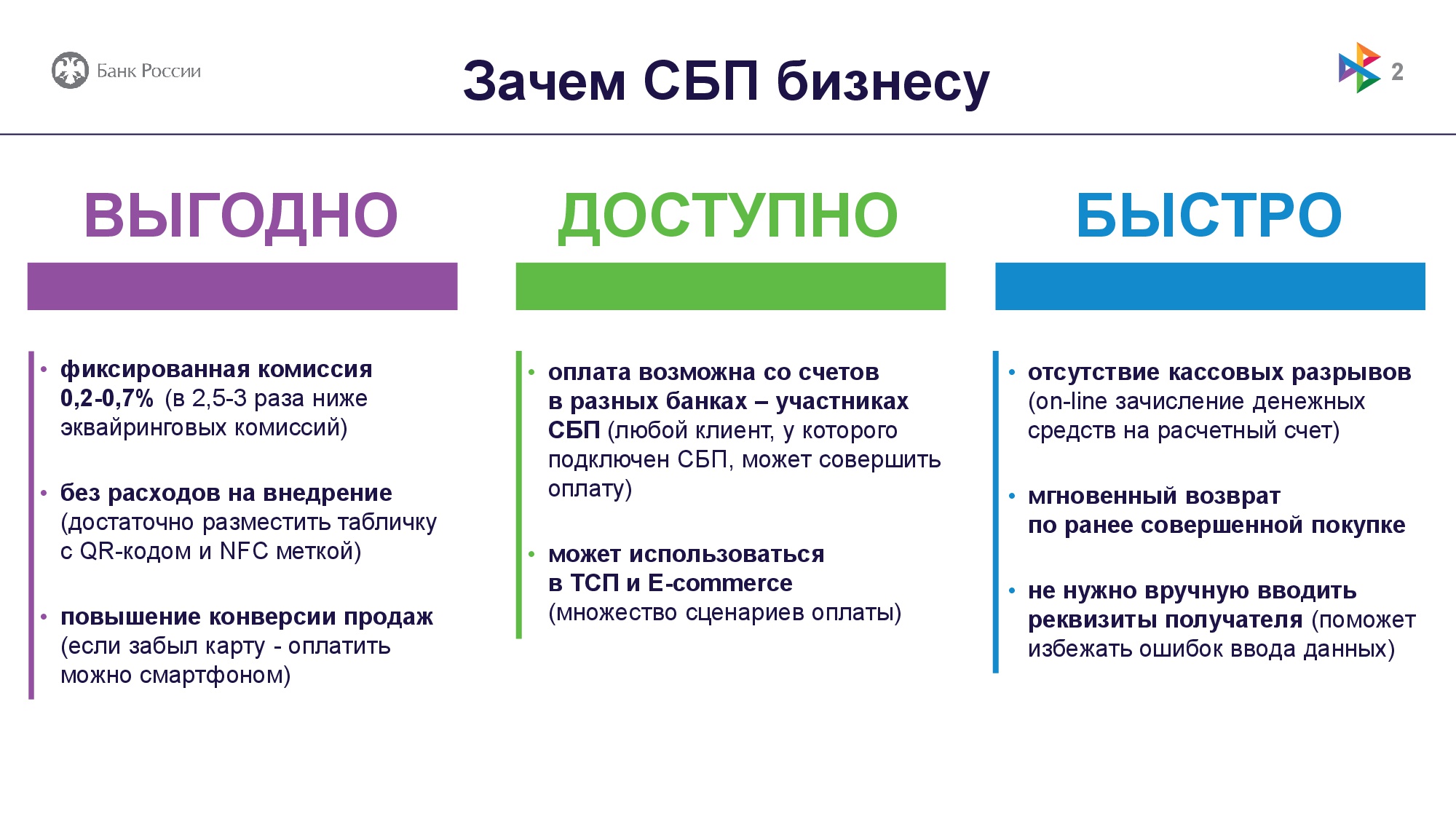 Банк России

Зачем СБП бизнесу

2

ВЫГОДНО

• фиксированная комиссия 0,2-0,7% (в 2,5-3 раза ниже эквайринговых комиссий)

• без расходов на внедрение (достаточно разместить табличку с QR-кодом и NFC меткой)

• повышение конверсии продаж (если забыл карту - оплатить можно смартфоном)

ДОСТУПНО

• оплата возможна со счетов в разных банках – участниках СБП (любой клиент, у которого подключен СБП, может совершить оплату)

• может использоваться в ТСП и E-commerce (множество сценариев оплаты)

БЫСТРО

• отсутствие кассовых разрывов (on-line зачисление денежных средств на расчетный счет)

• мгновенный возврат по ранее совершенной покупке

• не нужно вручную вводить реквизиты получателя (поможет избежать ошибок ввода данных)